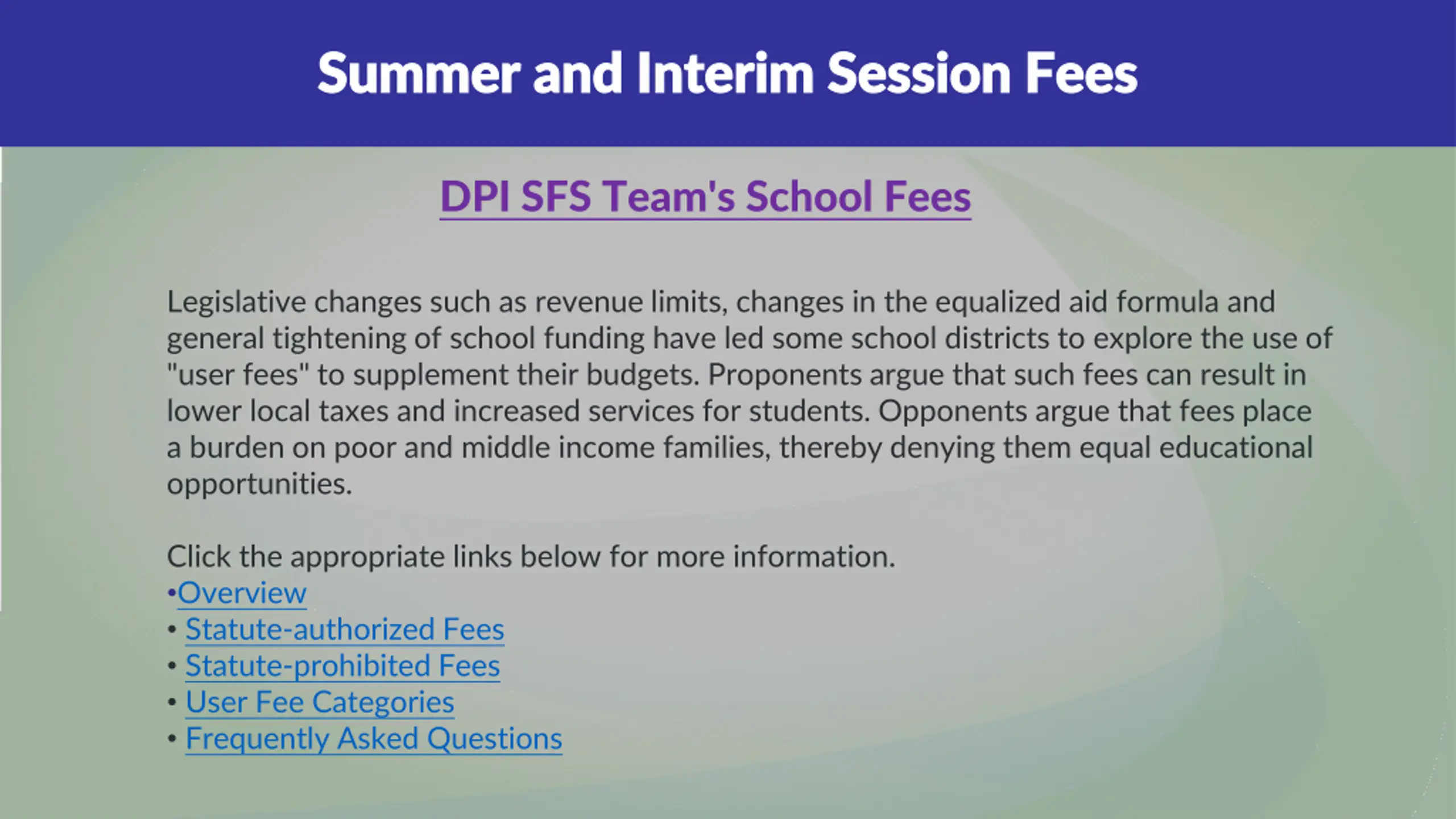 Summer and Interim Session Fees

DPI SFS Team's School Fees

Legislative changes such as revenue limits, changes in the equalized aid formula and general tightening of school funding have led some school districts to explore the use of "user fees" to supplement their budgets. Proponents argue that such fees can result in lower local taxes and increased services for students. Opponents argue that fees place a burden on poor and middle income families, thereby denying them equal educational opportunities.

Click the appropriate links below for more information.
•Overview
• Statute-authorized Fees
• Statute-prohibited Fees
• User Fee Categories
• Frequently Asked Questions